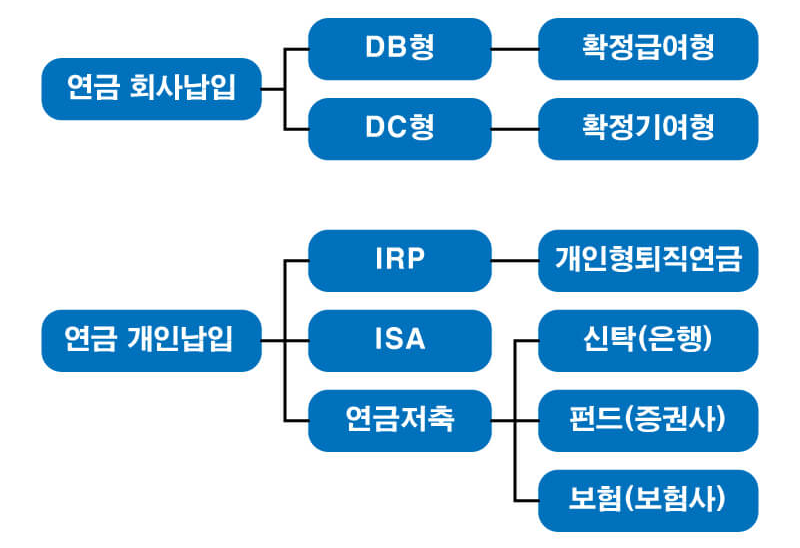 연금 회사납입

DB형

확정급여형

DC형

확정기여형

연금 개인납입

IRP

개인형퇴직연금

ISA

연금저축

신탁(은행)

펀드(증권사)

보험(보험사)